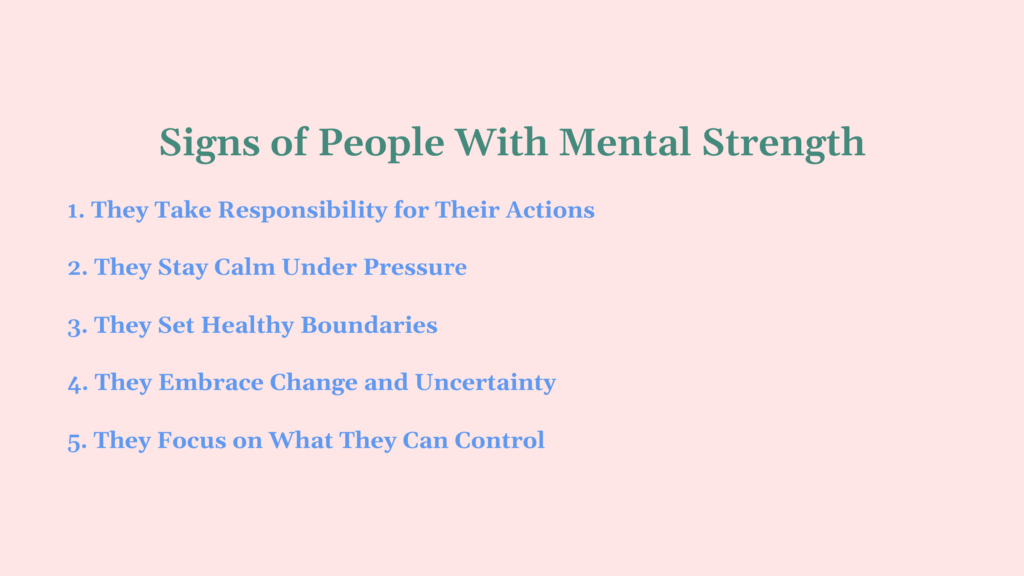 Signs of People With Mental Strength

1. They Take Responsibility for Their Actions

2. They Stay Calm Under Pressure

3. They Set Healthy Boundaries

4. They Embrace Change and Uncertainty

5. They Focus on What They Can Control